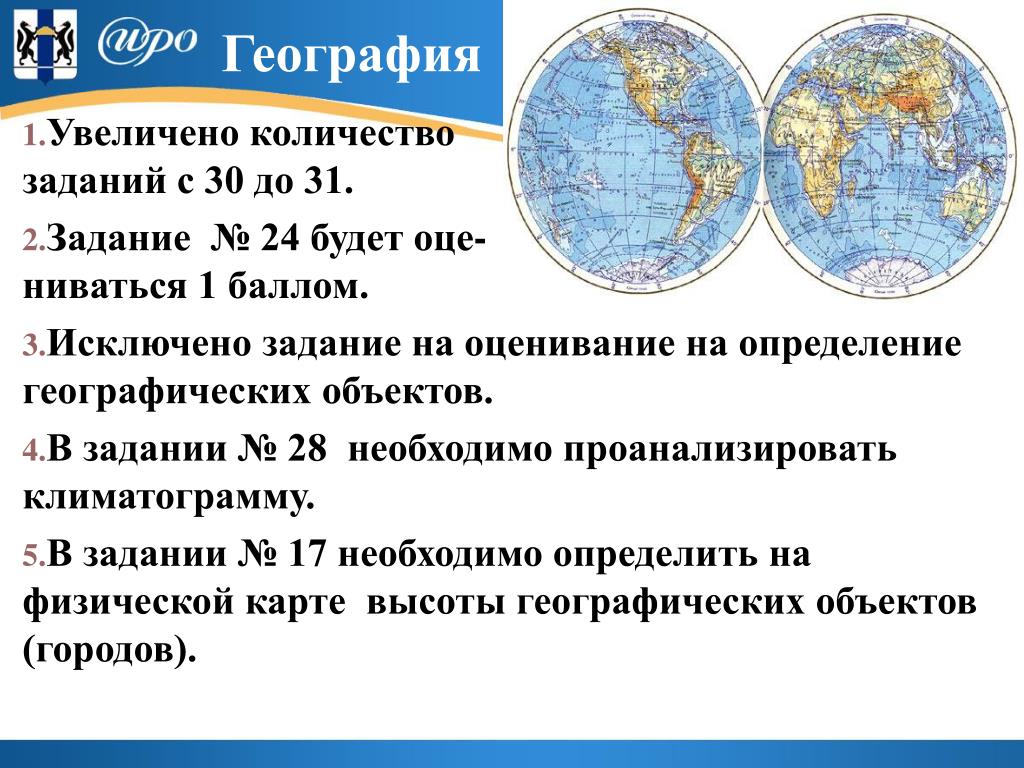 ИРО

География

1.Увеличено количество заданий с 30 до 31.

2.Задание № 24 будет оцениваться 1 баллом.

3.Исключено задание на оценивание на определение географических объектов.

4.В задании № 28 необходимо проанализировать климатограмму.

5.В задании № 17 необходимо определить на физической карте высоты географических объектов (городов).